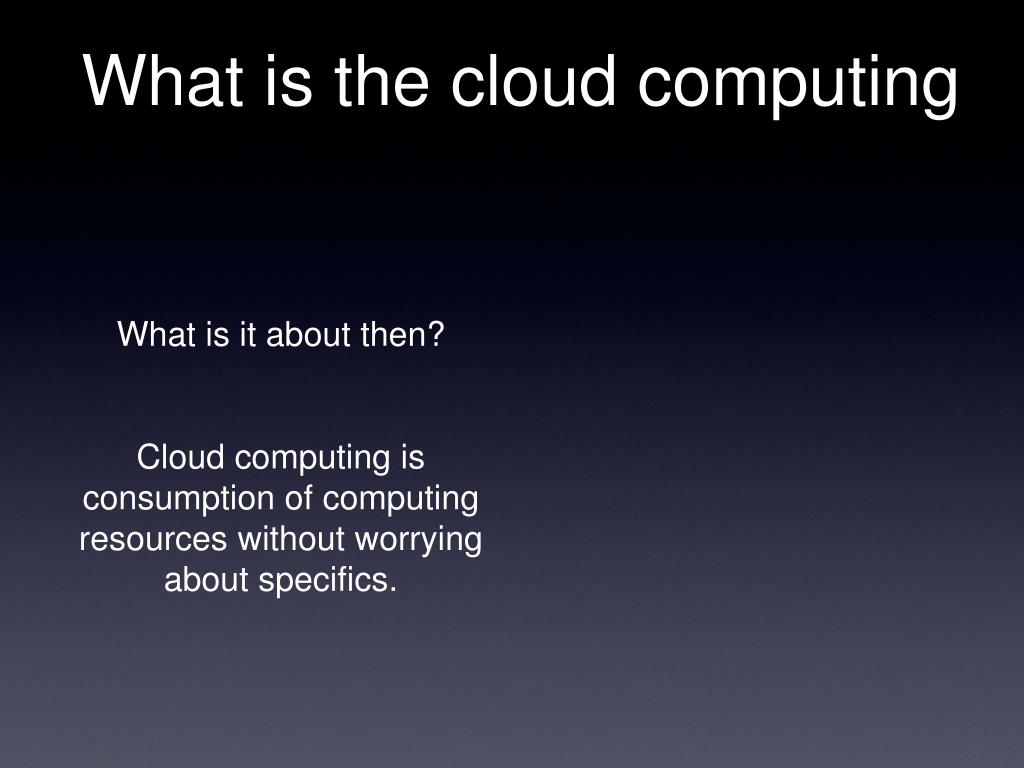 What is the cloud computing

What is it about then?

Cloud computing is consumption of computing resources without worrying about specifics.